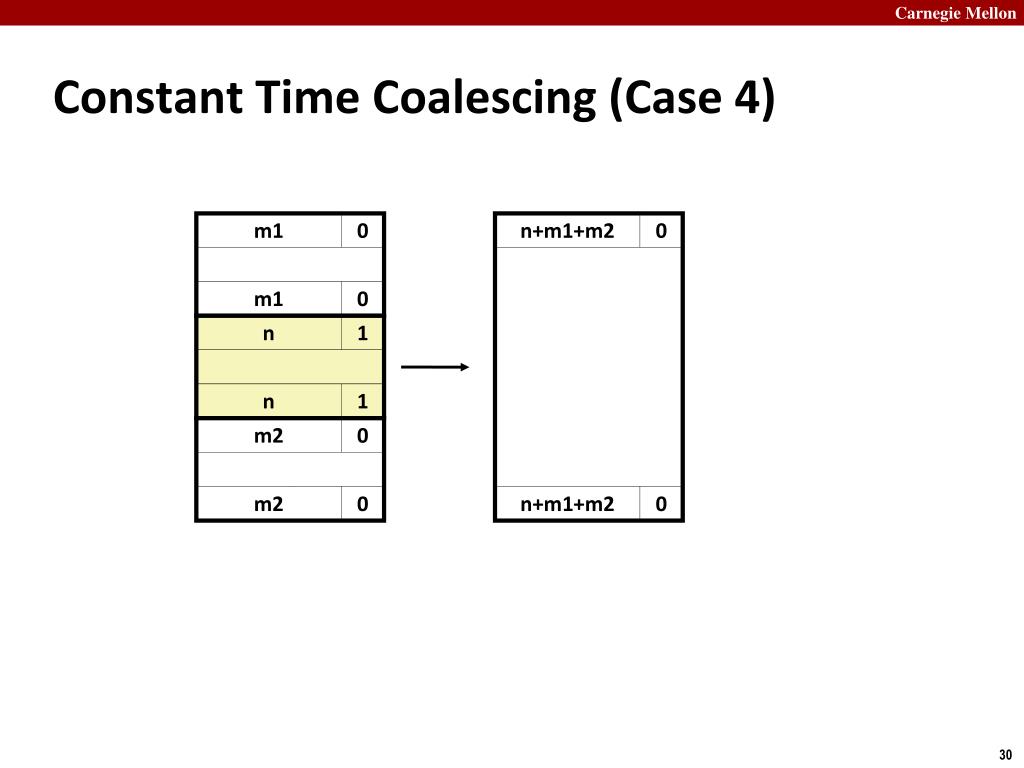 Carnegie Mellon

Constant Time Coalescing (Case 4)

| m1 | 0 |
|---|---|
| | |
| m1 | 0 |
| n | 1 |
| | |
| n | 1 |
| m2 | 0 |
| | |
| m2 | 0 |

| n+m1+m2 | 0 |
|---|---|
| | |
| n+m1+m2 | 0 |

30